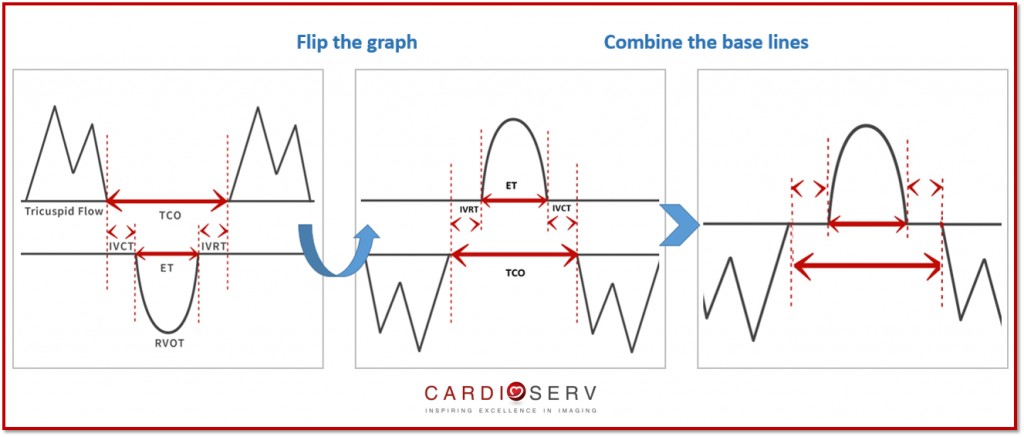 Flip the graph

Combine the base lines

Tricuspid Flow

TCO

IVCT

IVRT

ET

RVOT

ET

IVRT

IVCT

TCO

CARDIOSERV
INSPIRING EXCELLENCE IN IMAGING